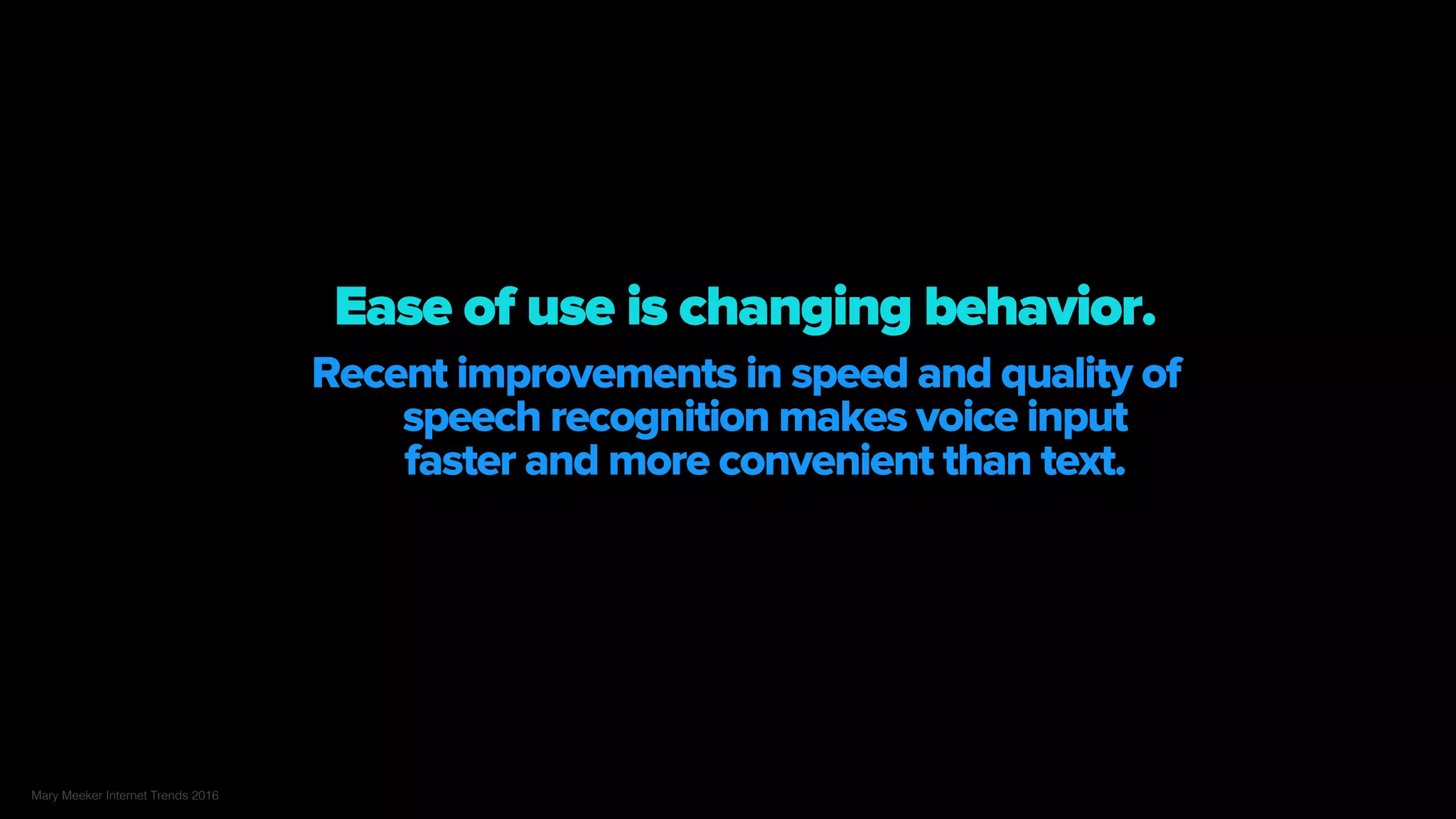 Ease of use is changing behavior.

Recent improvements in speed and quality of speech recognition makes voice input faster and more convenient than text.

Mary Meeker Internet Trends 2016